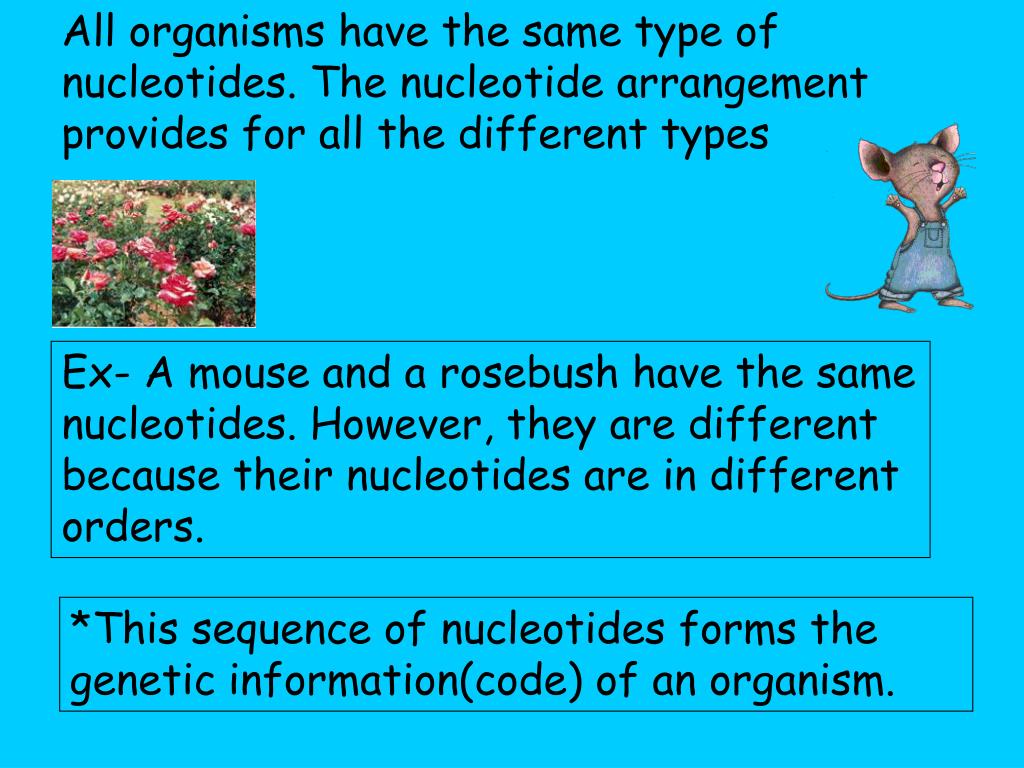 All organisms have the same type of nucleotides. The nucleotide arrangement provides for all the different types

Ex- A mouse and a rosebush have the same nucleotides. However, they are different because their nucleotides are in different orders.

*This sequence of nucleotides forms the genetic information(code) of an organism.